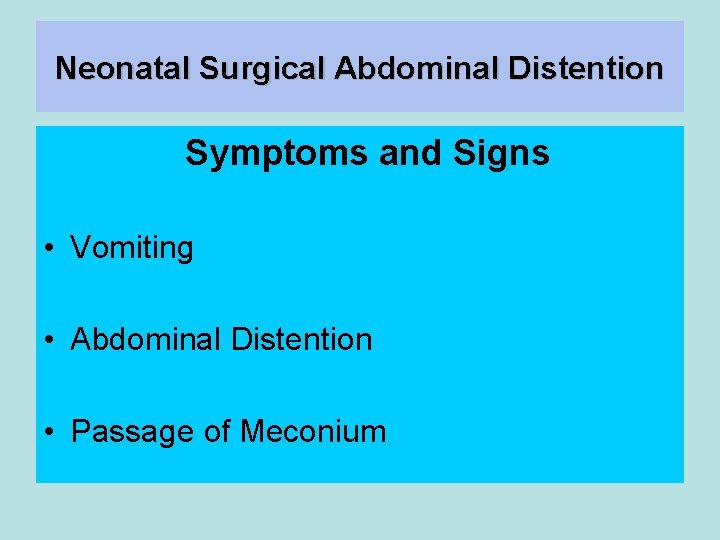 Neonatal Surgical Abdominal Distention

Symptoms and Signs

• Vomiting

• Abdominal Distention

• Passage of Meconium